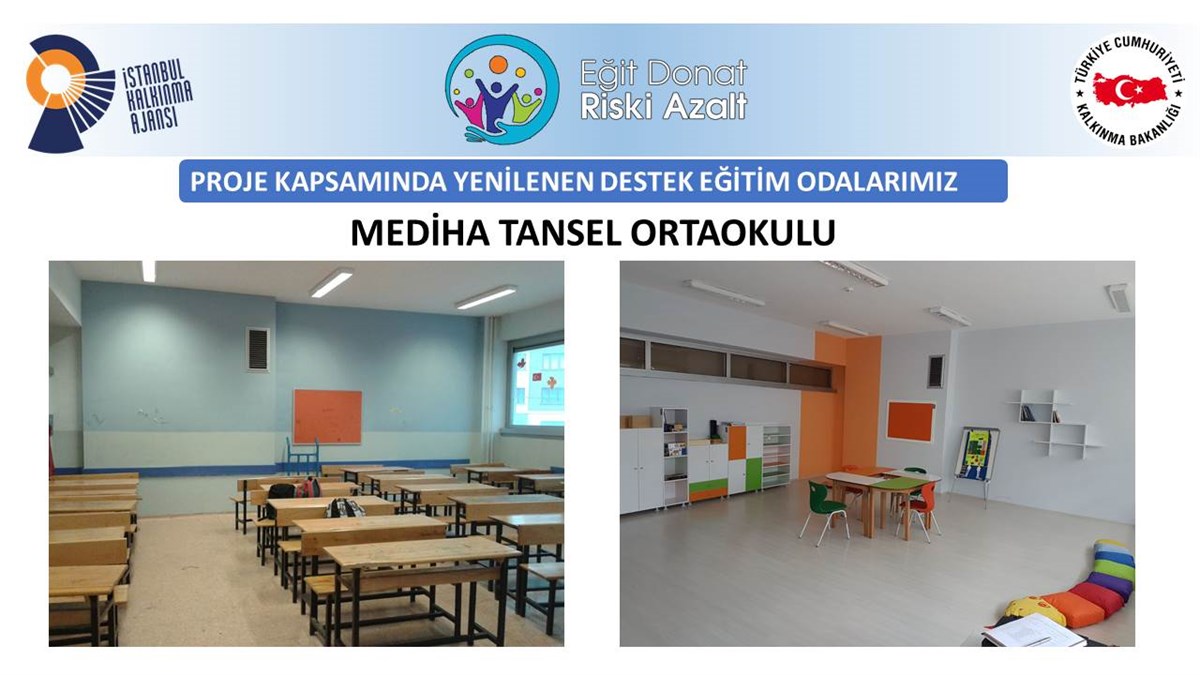 İSTANBUL KALKINMA AJANSI

Eğit Donat
Riski Azalt

TÜRKİYE CUMHURİYETİ
KALKINMA BAKANLIĞI

PROJE KAPSAMINDA YENİLENEN DESTEK EĞİTİM ODALARIMIZ

MEDİHA TANSEL ORTAOKULU